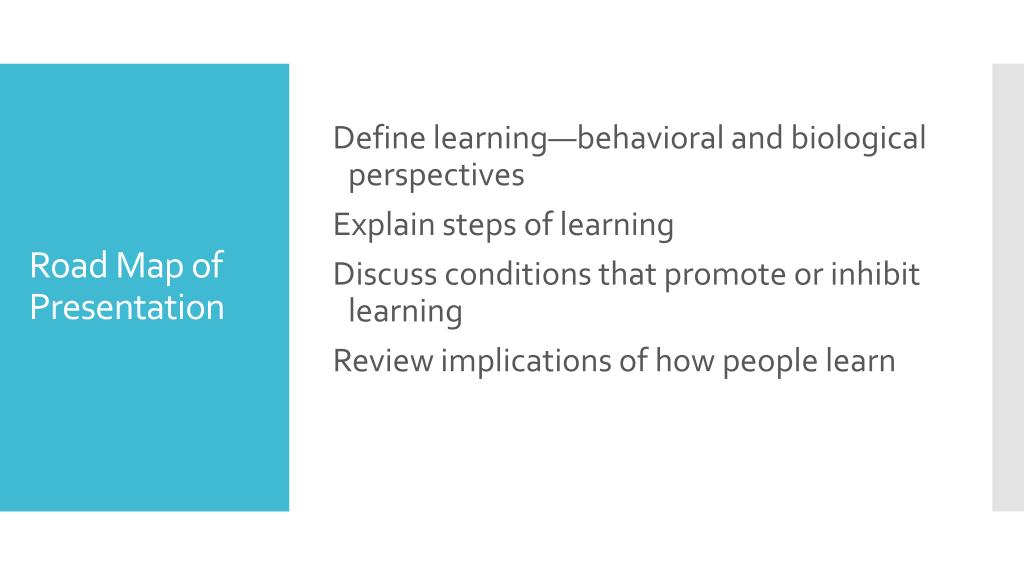 Road Map of Presentation

Define learning—behavioral and biological perspectives

Explain steps of learning

Discuss conditions that promote or inhibit learning

Review implications of how people learn